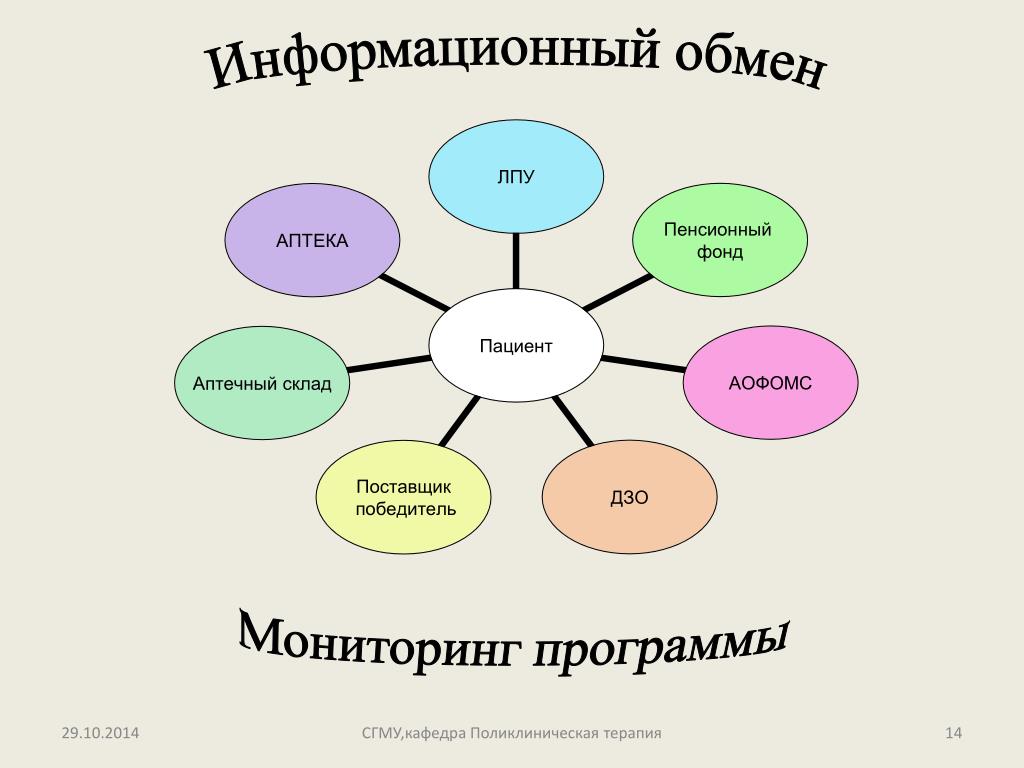 Информационный обмен

ЛПУ

АПТЕКА

Пенсионный фонд

Пациент

Аптечный склад

АОФОМС

Поставщик победитель

ДЗО

Мониторинг программы

29.10.2014

СГМУ,кафедра Поликлиническая терапия

14